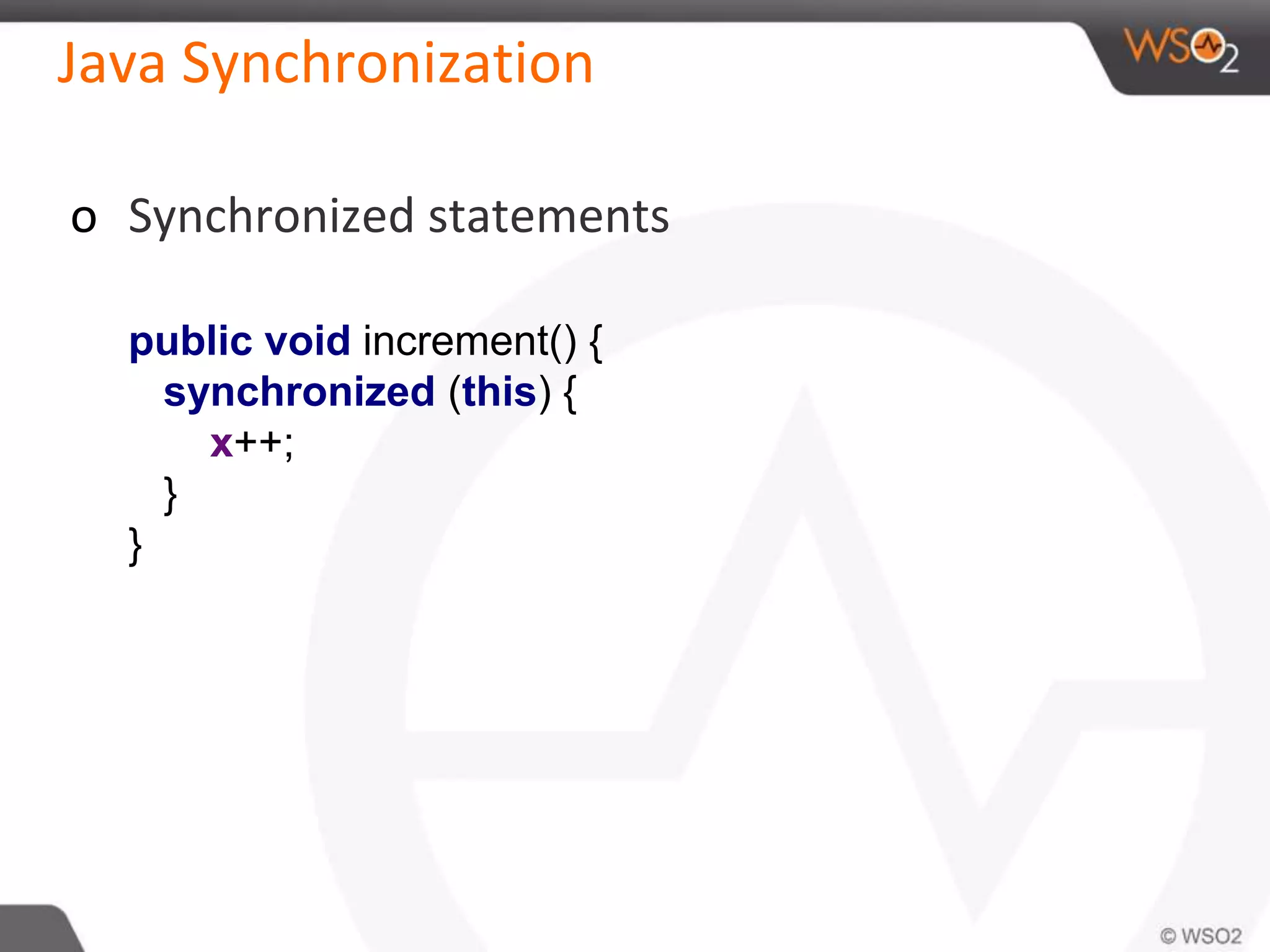 Java Synchronization

WSO2

o Synchronized statements

public void increment() {
  synchronized (this) {
    x++;
  }
}

© WSO2